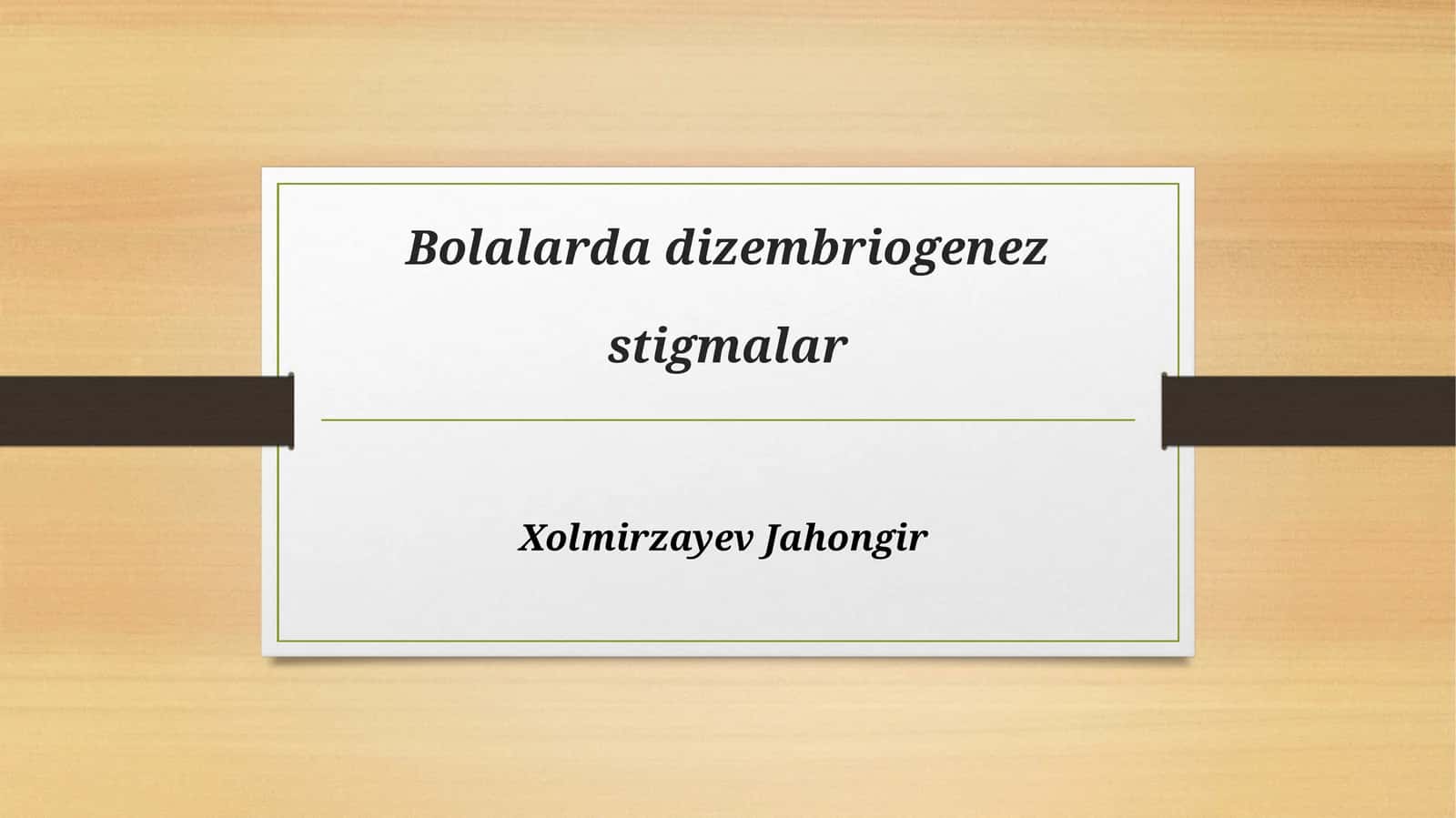 Bolalarda dizembriogenez stigmalar

Xolmirzayev Jahongir